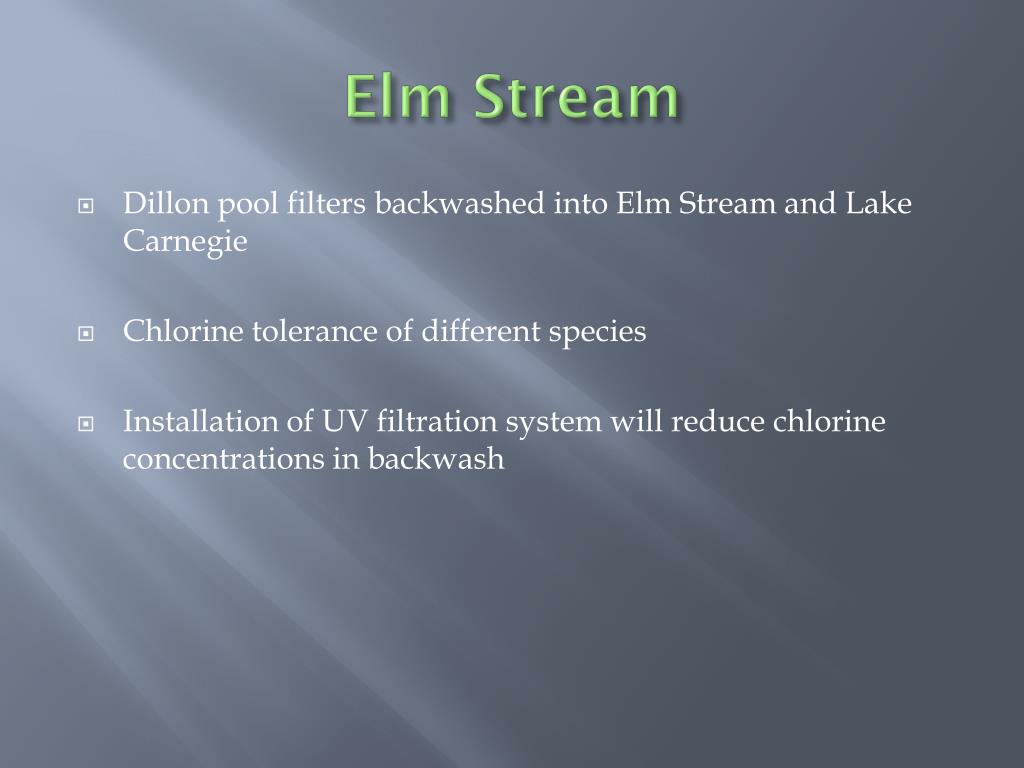 Elm Stream

Dillon pool filters backwashed into Elm Stream and Lake Carnegie

Chlorine tolerance of different species

Installation of UV filtration system will reduce chlorine concentrations in backwash